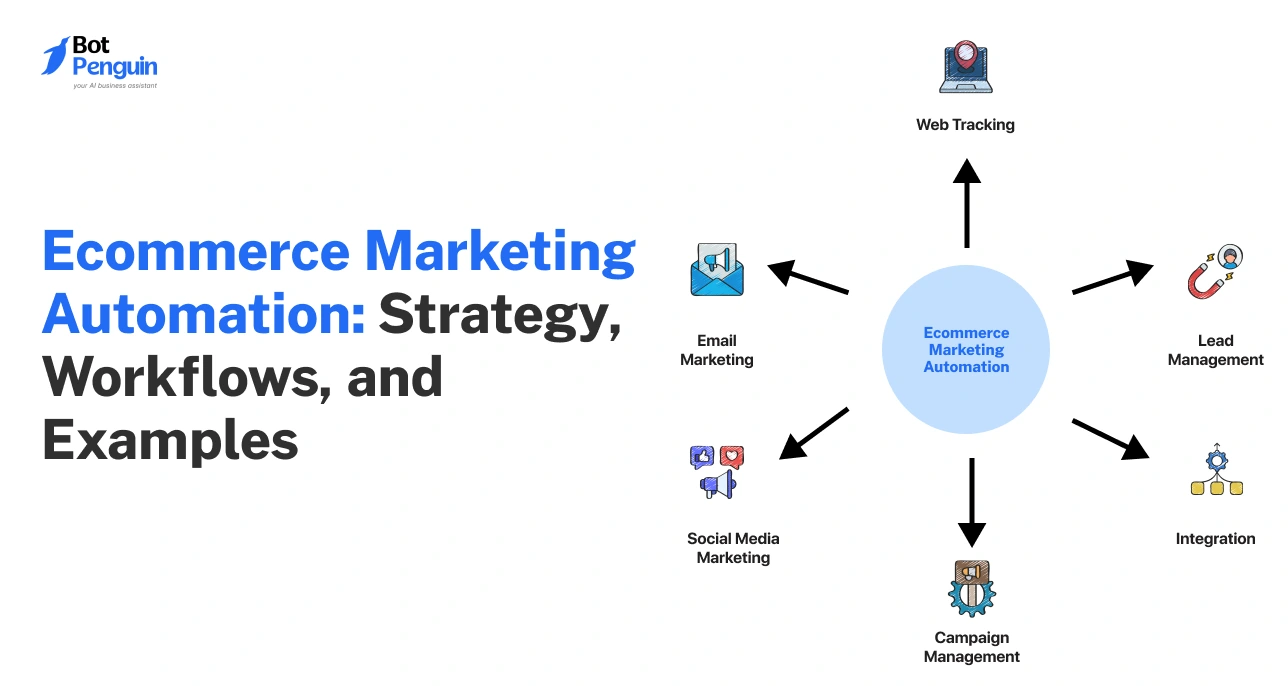 Bot Penguin
your AI business assistant

Ecommerce Marketing Automation: Strategy, Workflows, and Examples

Web Tracking

Email Marketing

Ecommerce Marketing Automation

Lead Management

Social Media Marketing

Integration

Campaign Management